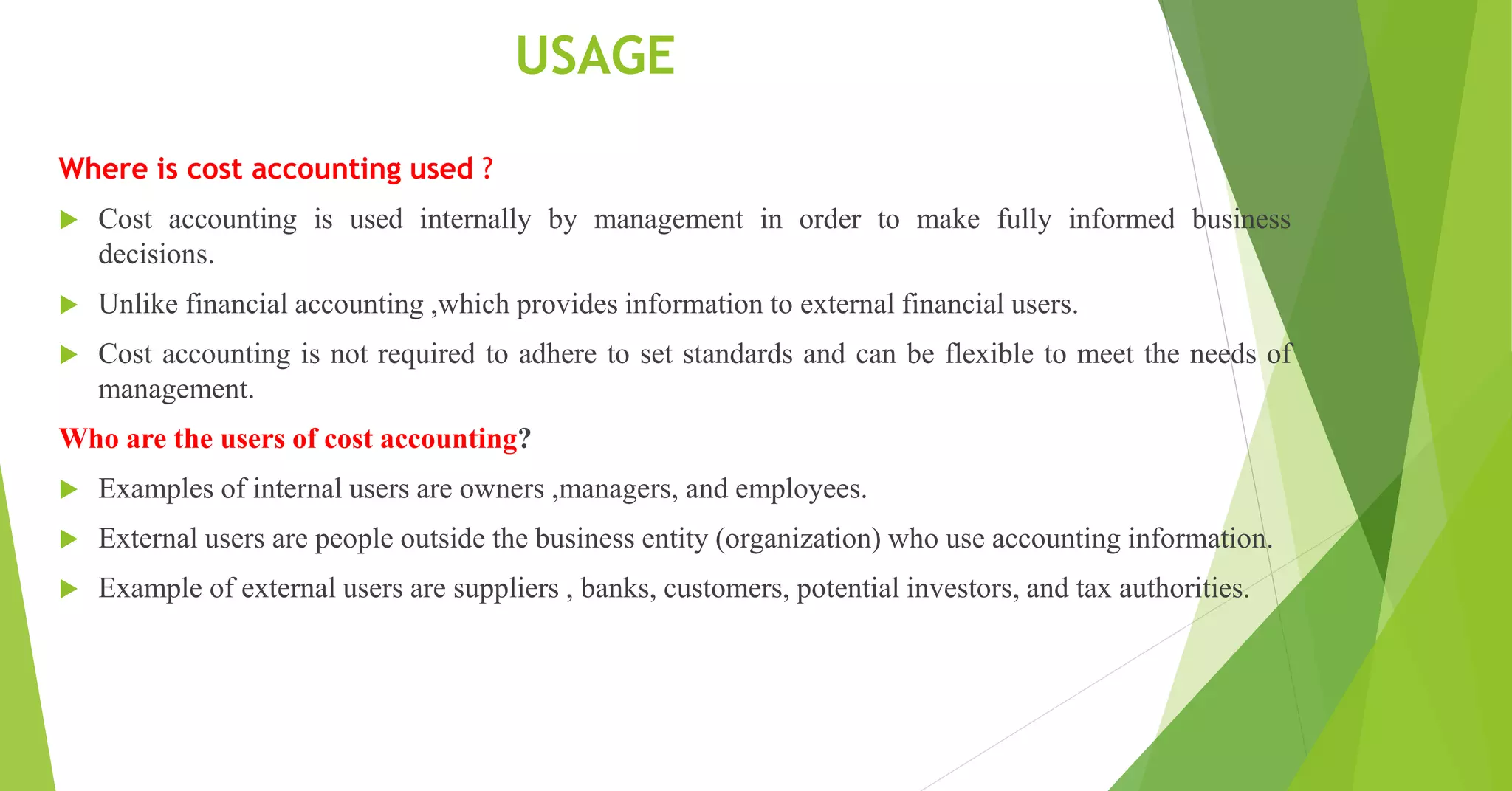 USAGE

Where is cost accounting used ?

Cost accounting is used internally by management in order to make fully informed business decisions.

Unlike financial accounting ,which provides information to external financial users.

Cost accounting is not required to adhere to set standards and can be flexible to meet the needs of management.

Who are the users of cost accounting?

Examples of internal users are owners ,managers, and employees.

External users are people outside the business entity (organization) who use accounting information.

Example of external users are suppliers , banks, customers, potential investors, and tax authorities.